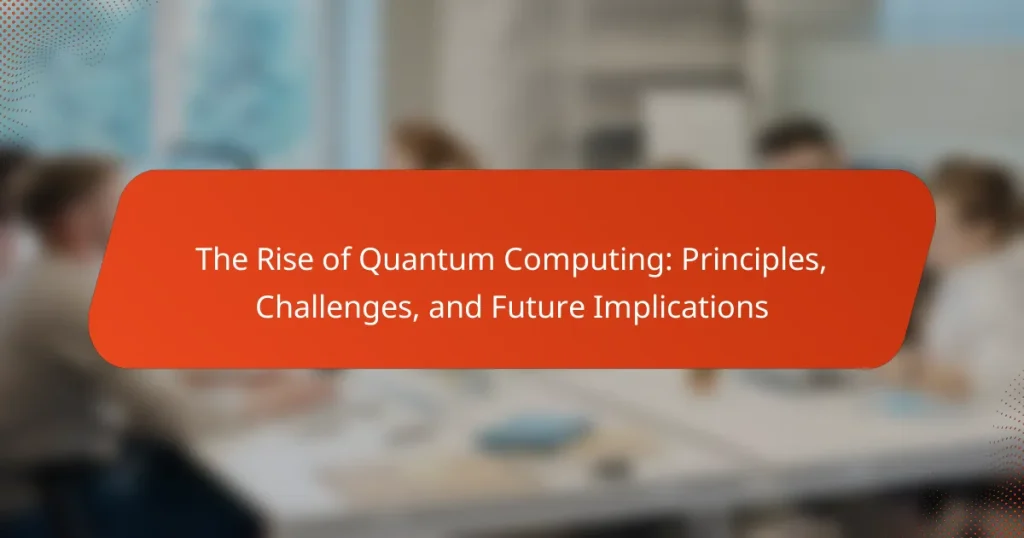 The Rise of Quantum Computing: Principles, Challenges, and Future Implications